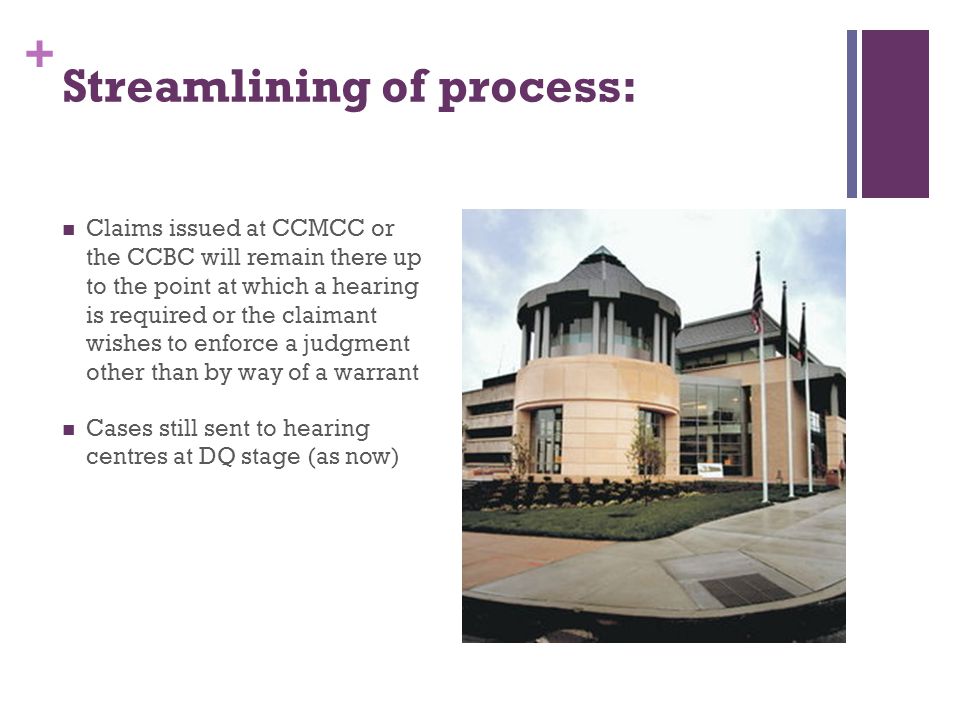 + Streamlining of process:

- Claims issued at CCMCC or the CCBC will remain there up to the point at which a hearing is required or the claimant wishes to enforce a judgment other than by way of a warrant

- Cases still sent to hearing centres at DQ stage (as now)